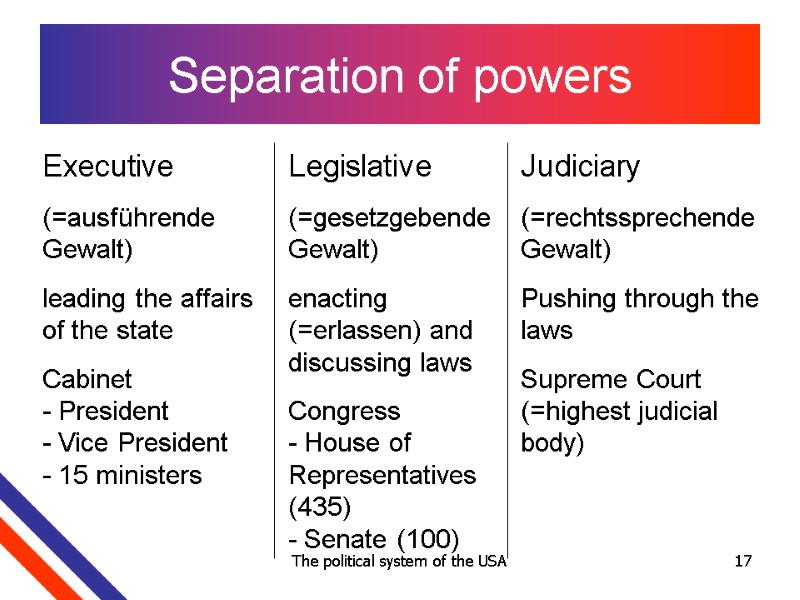 Separation of powers

Executive

(=ausführende Gewalt)

leading the affairs of the state

Cabinet
- President
- Vice President
- 15 ministers

Legislative

(=gesetzgebende Gewalt)

enacting (=erlassen) and discussing laws

Congress
- House of Representatives (435)
- Senate (100)

Judiciary

(=rechtssprechende Gewalt)

Pushing through the laws

Supreme Court (=highest judicial body)

The political system of the USA

17